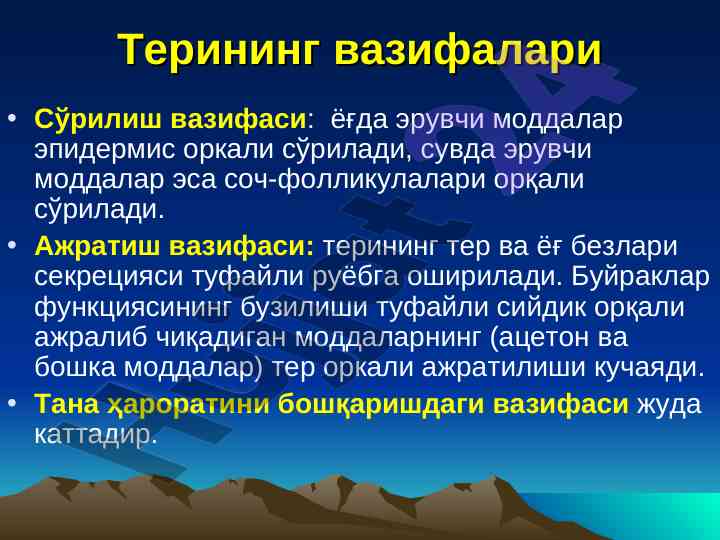 Терининг вазифалари

• Сўрилиш вазифаси: ёғда эрувчи моддалар эпидермис оркали сўрилади, сувда эрувчи моддалар эса соч-фолликулалари орқали сўрилади.

• Ажратиш вазифаси: терининг тер ва ёғ безлари секрецияси туфайли руёбга оширилади. Буйраклар функциясининг бузилиши туфайли сийдик орқали ажралиб чиқадиган моддаларнинг (ацетон ва бошка моддалар) тер оркали ажратилиши кучаяди.

• Тана ҳароратини бошқаришдаги вазифаси жуда каттадир.